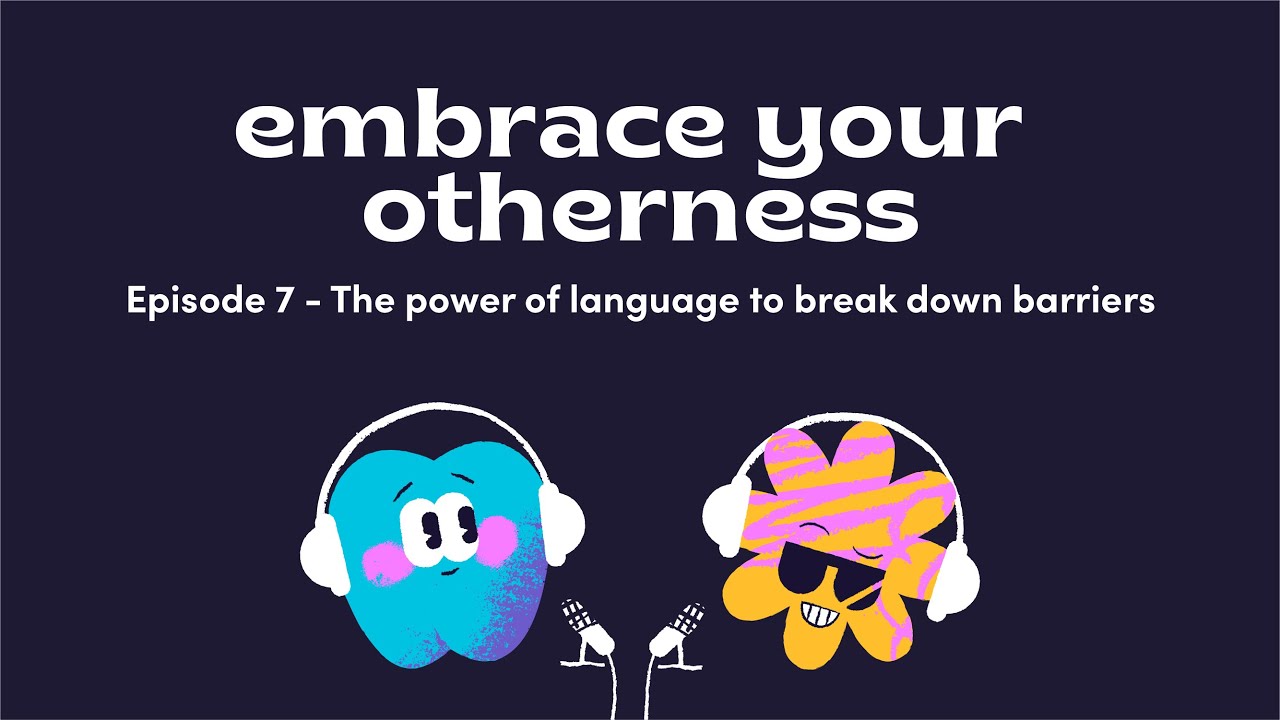 embrace your otherness

Episode 7 - The power of language to break down barriers